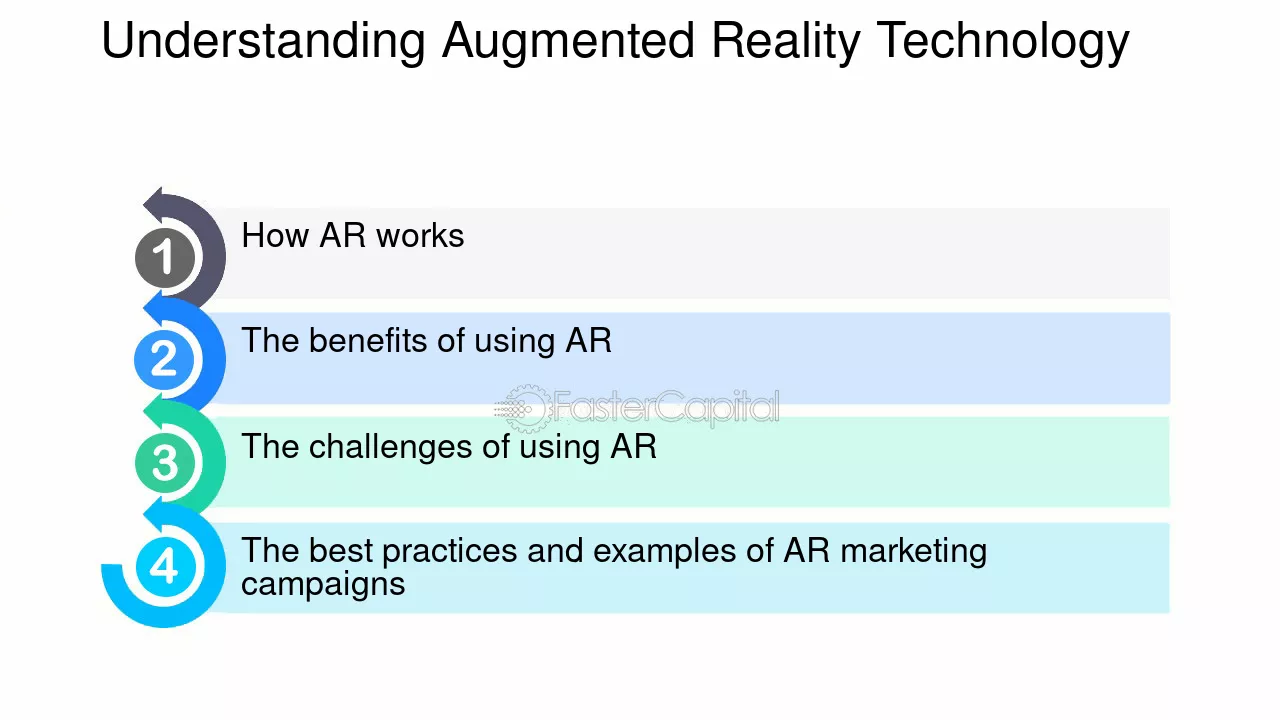 Understanding Augmented Reality Technology

1
How AR works

2
The benefits of using AR

3
The challenges of using AR

4
The best practices and examples of AR marketing campaigns

FasterCapital